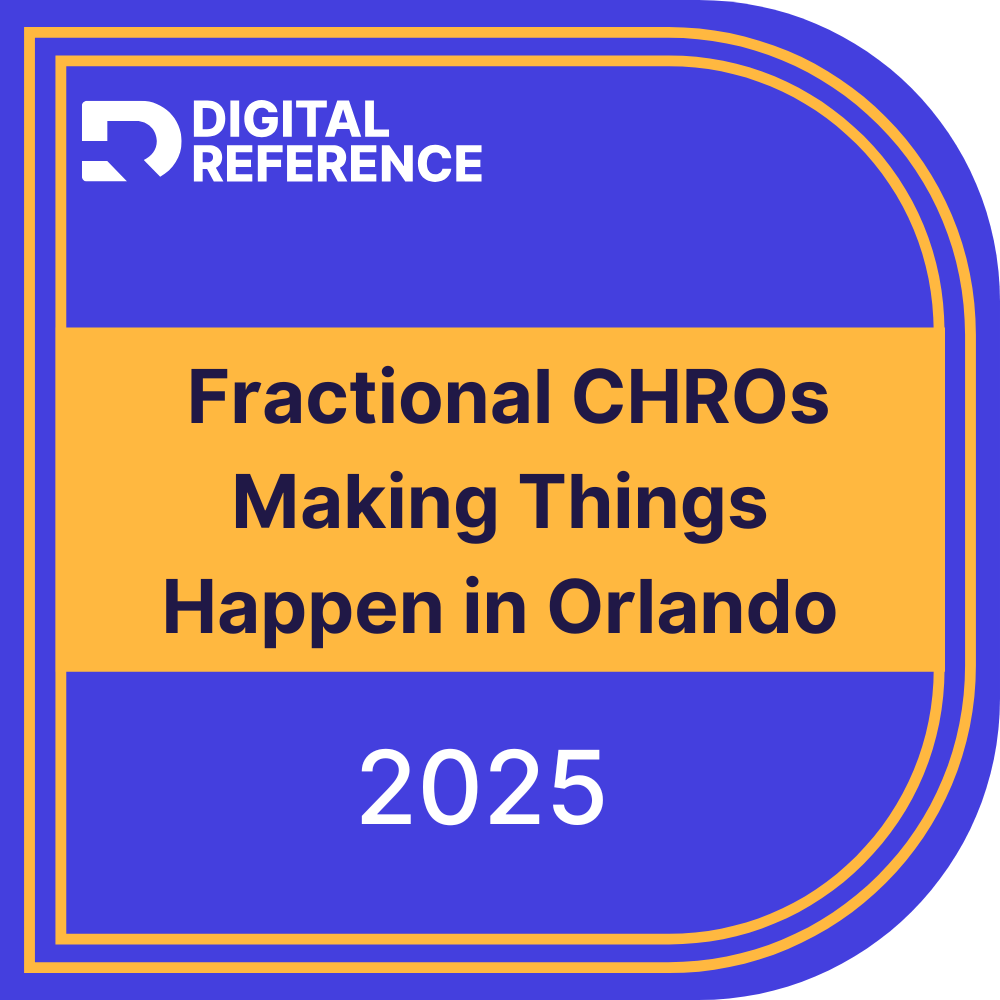 DIGITAL REFERENCE

Fractional CHROs Making Things Happen in Orlando

2025